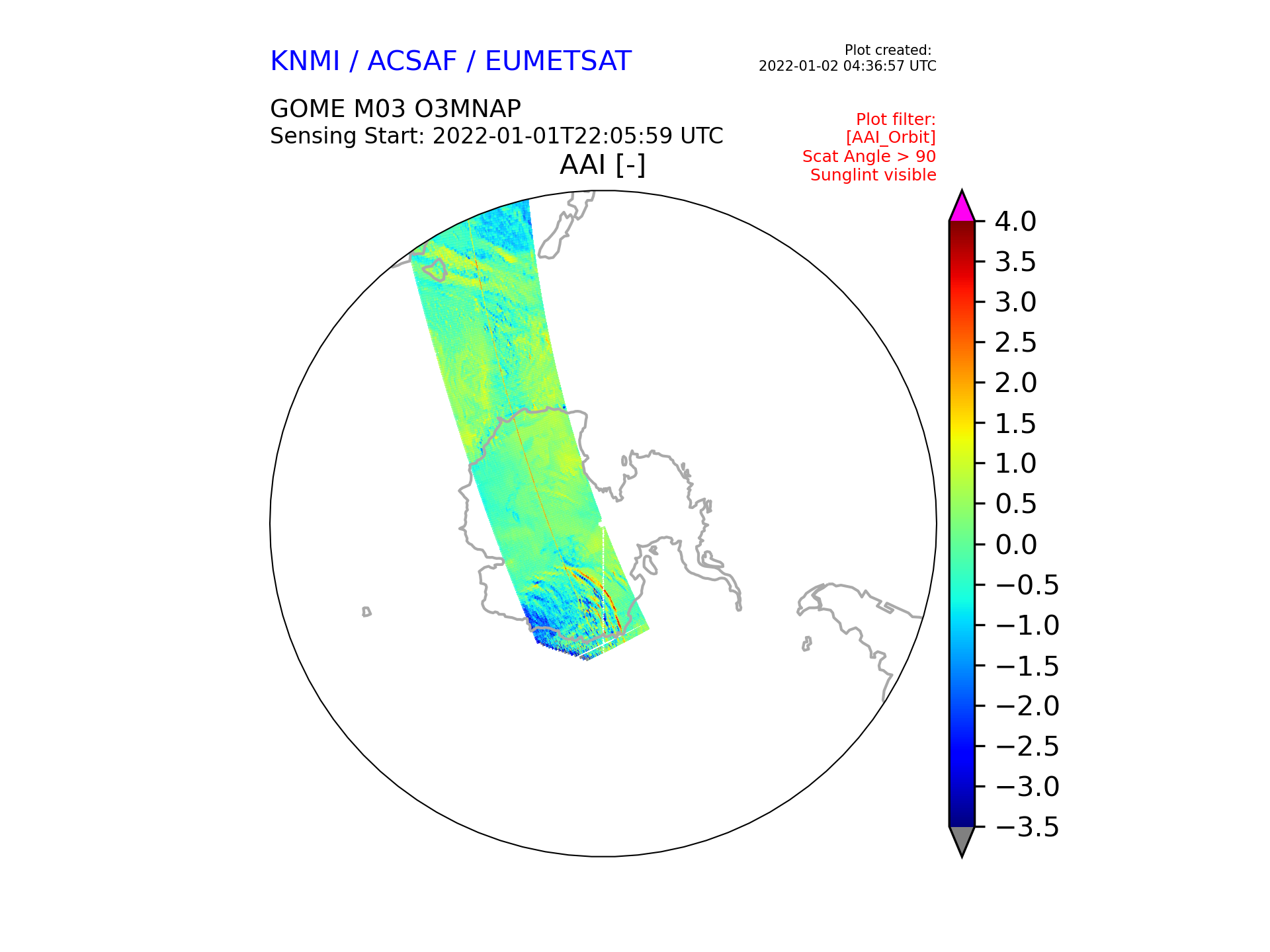 KNMI / ACSAF / EUMETSAT

Plot created:
2022-01-02 04:36:57 UTC

GOME M03 O3MNAP
Sensing Start: 2022-01-01T22:05:59 UTC

Plot filter:
[AAI_Orbit]
Scat Angle > 90
Sunglint visible

AAI [-]

4.0
3.5
3.0
2.5
2.0
1.5
1.0
0.5
0.0
−0.5
−1.0
−1.5
−2.0
−2.5
−3.0
−3.5